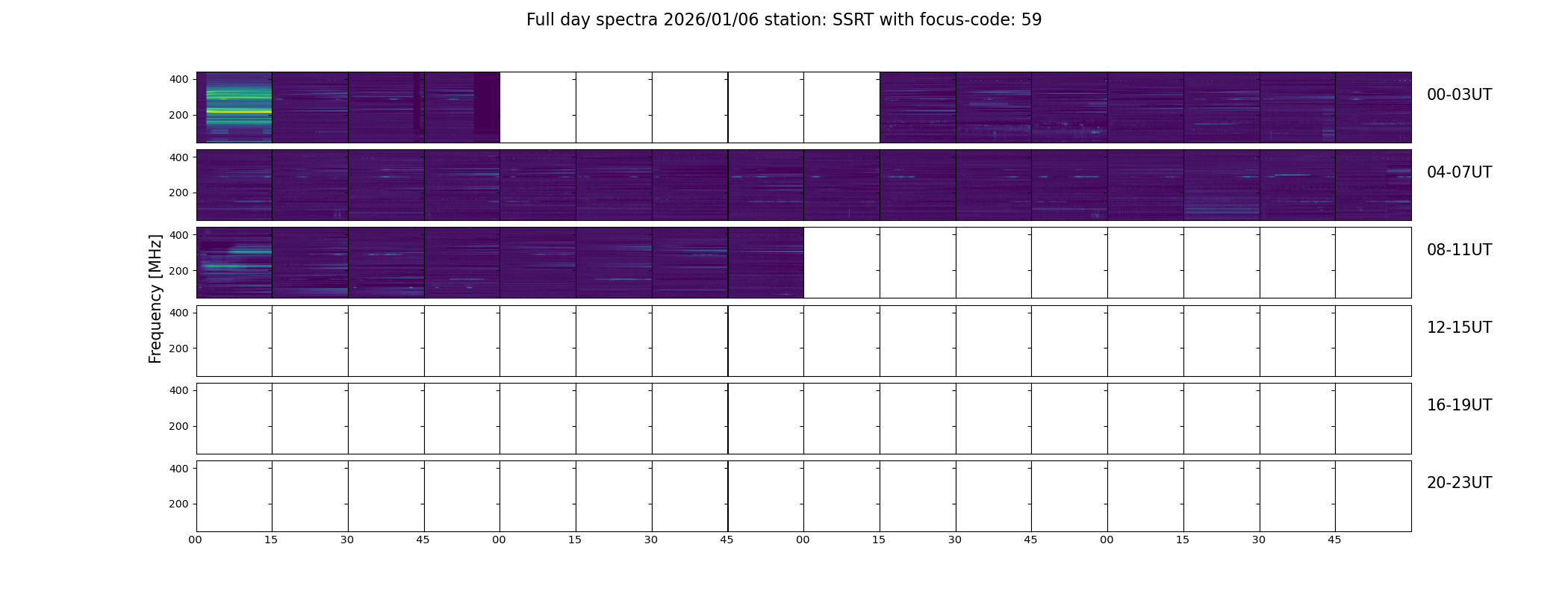 Full day spectra 2026/01/06 station: SSRT with focus-code: 59

Frequency [MHz]

400
200
00-03UT

400
200
04-07UT

400
200
08-11UT

400
200
12-15UT

400
200
16-19UT

400
200
20-23UT

00 15 30 45 00 15 30 45 00 15 30 45 00 15 30 45